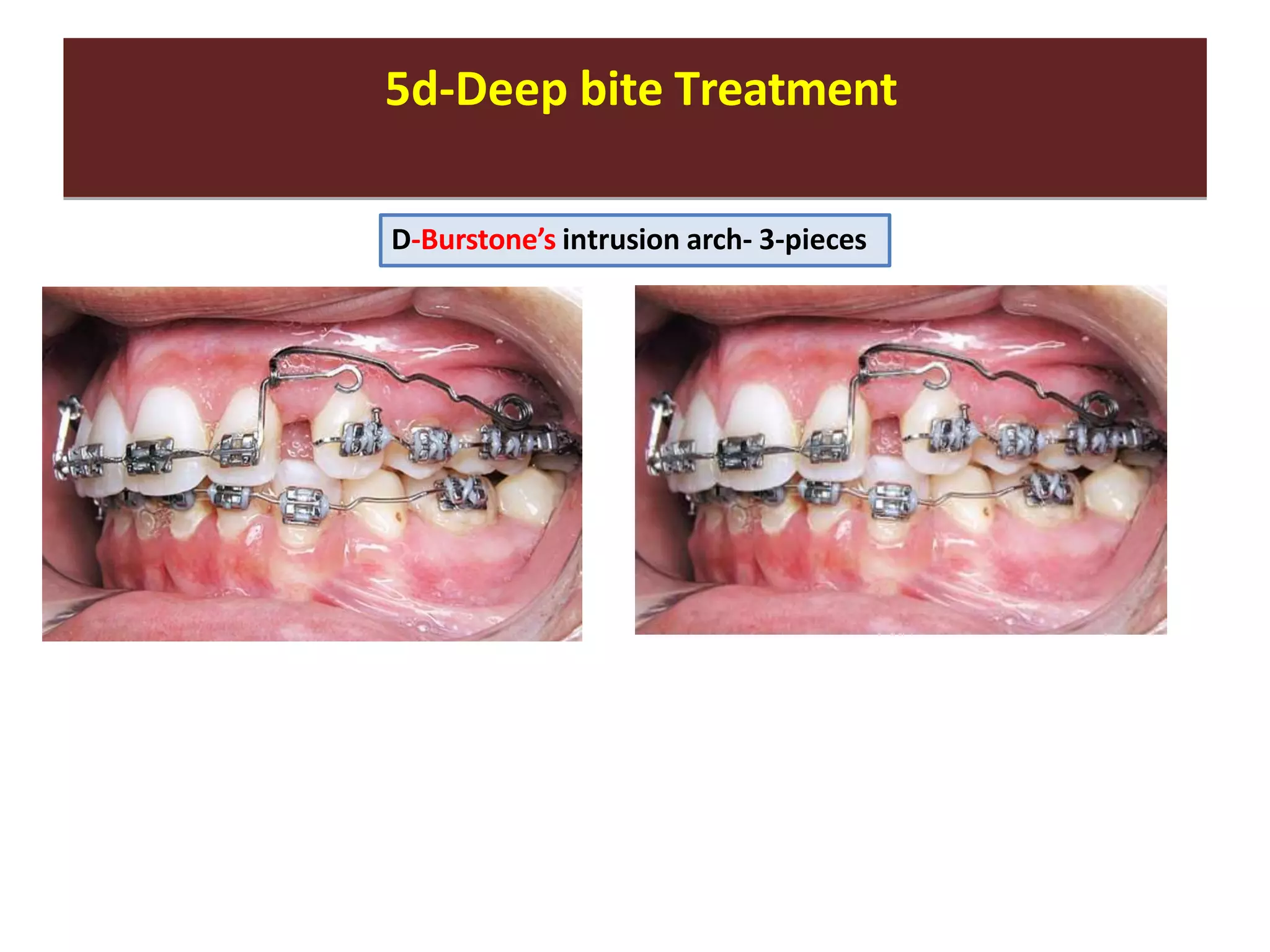 5d-Deep bite Treatment

D-Burstone's intrusion arch- 3-pieces